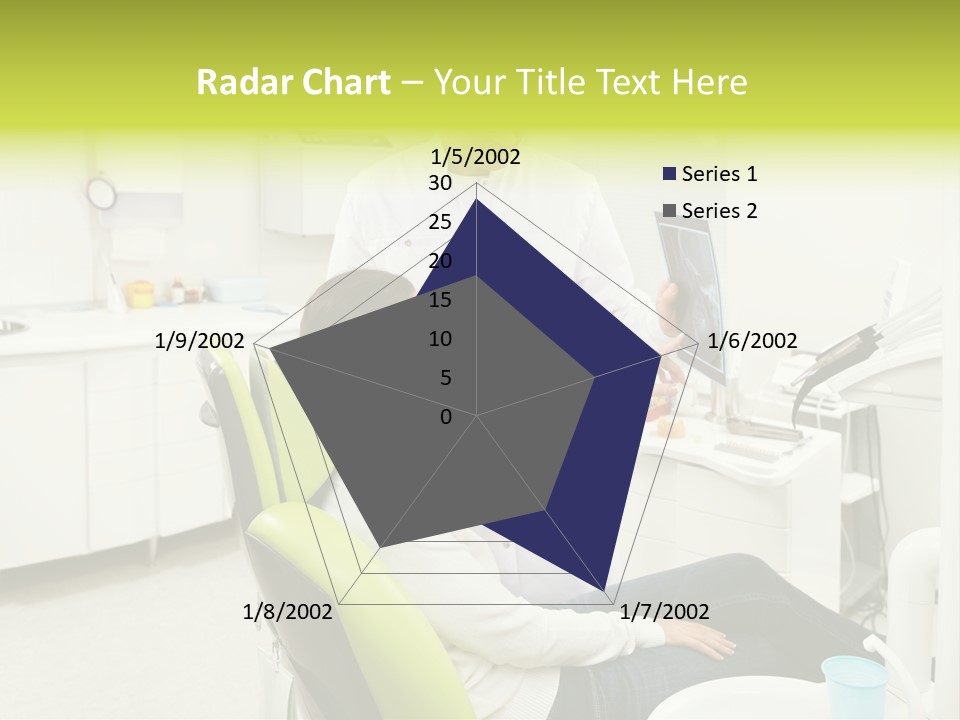 Radar Chart – Your Title Text Here

1/5/2002
30
25
20
15
10
5
0
1/6/2002
1/7/2002
1/8/2002
1/9/2002

Series 1
Series 2